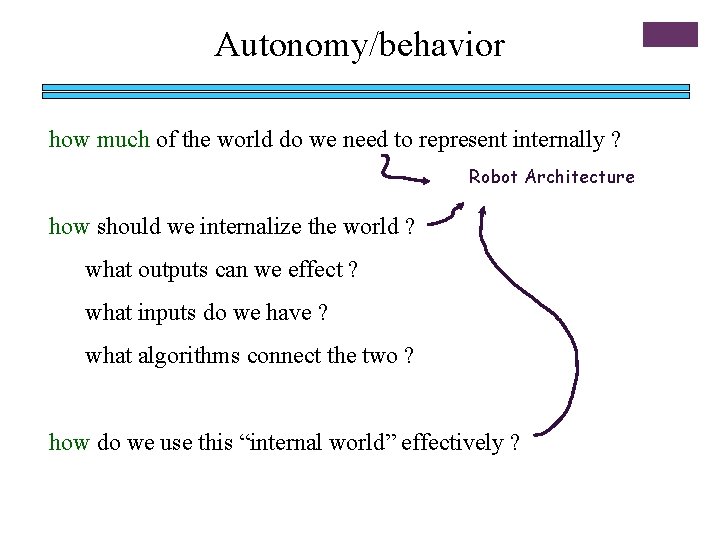 Autonomy/behavior

how much of the world do we need to represent internally ?

Robot Architecture

how should we internalize the world ?

what outputs can we effect ?

what inputs do we have ?

what algorithms connect the two ?

how do we use this "internal world" effectively ?